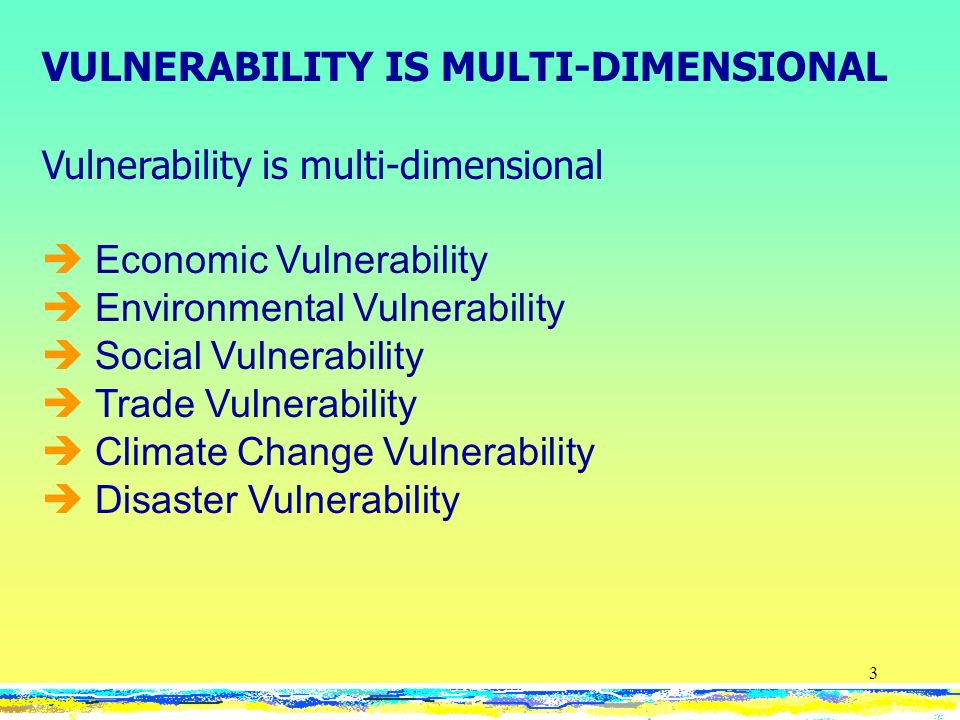 VULNERABILITY IS MULTI-DIMENSIONAL

Vulnerability is multi-dimensional

➔ Economic Vulnerability
➔ Environmental Vulnerability
➔ Social Vulnerability
➔ Trade Vulnerability
➔ Climate Change Vulnerability
➔ Disaster Vulnerability

3